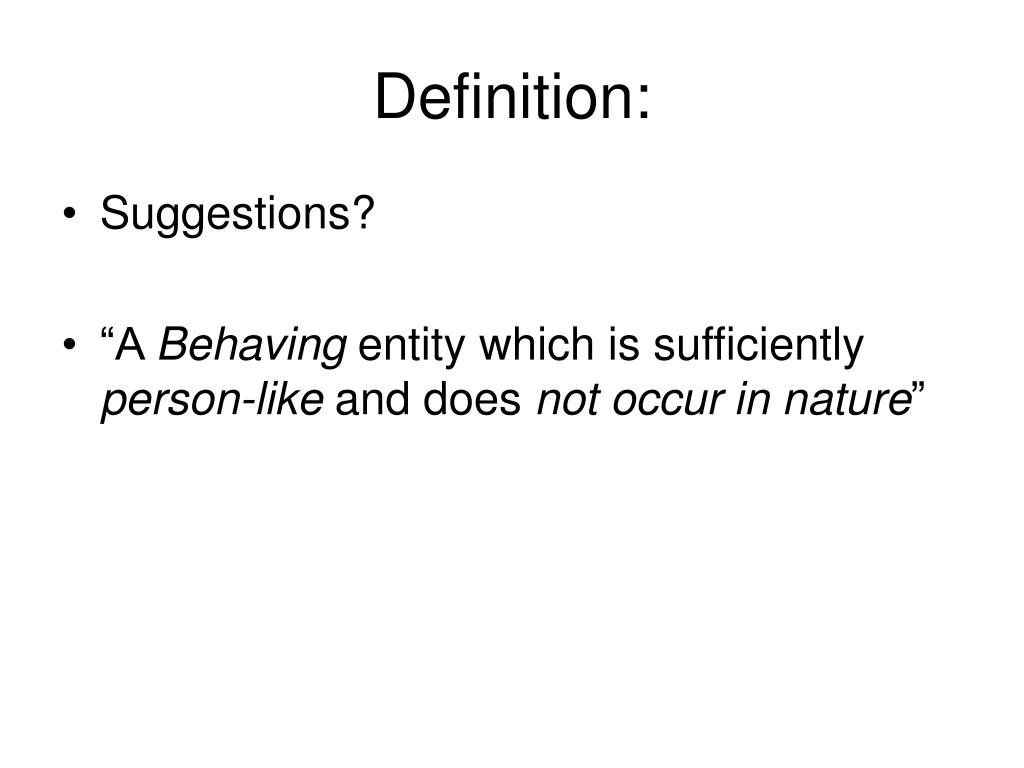 Definition:

• Suggestions?

• “A Behaving entity which is sufficiently person-like and does not occur in nature”